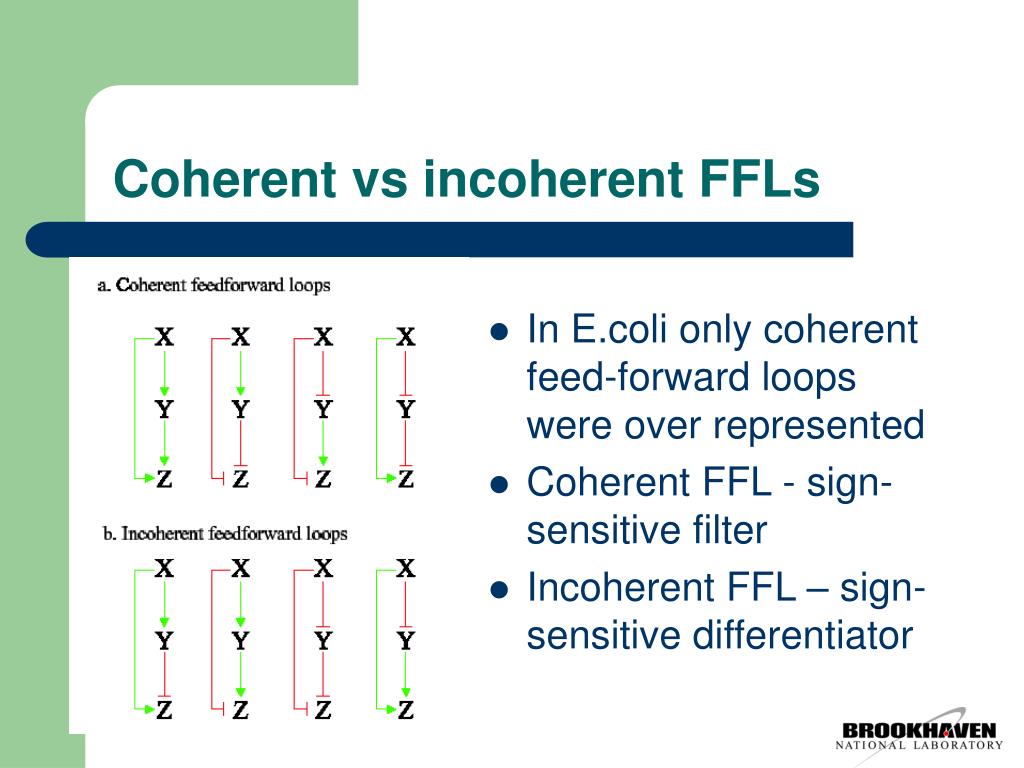 Coherent vs incoherent FFLs

a. Coherent feedforward loops

X X X X
Y Y Y Y
Z Z Z Z

b. Incoherent feedforward loops

X X X X
Y Y Y Y
Z Z Z Z

- In E.coli only coherent feed-forward loops were over represented
- Coherent FFL - sign-sensitive filter
- Incoherent FFL – sign-sensitive differentiator

BROOKHAVEN
NATIONAL LABORATORY